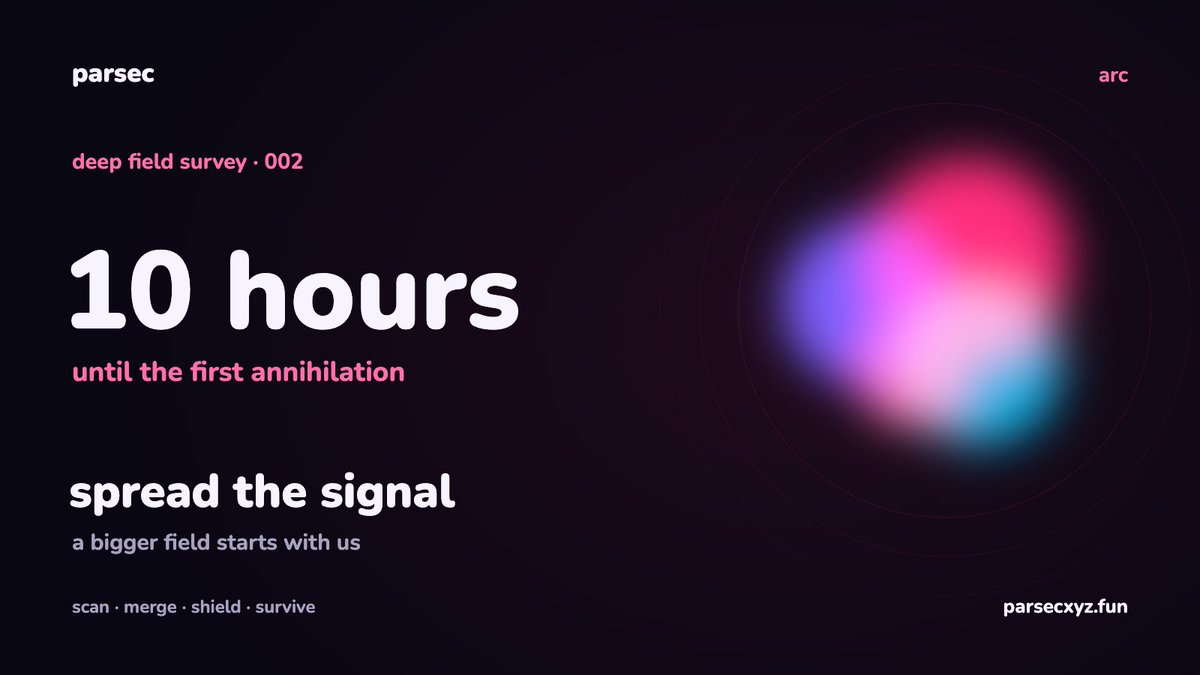 parsec

arc

deep field survey · 002

10 hours

until the first annihilation

spread the signal

a bigger field starts with us

scan · merge · shield · survive

parsecxyz.fun